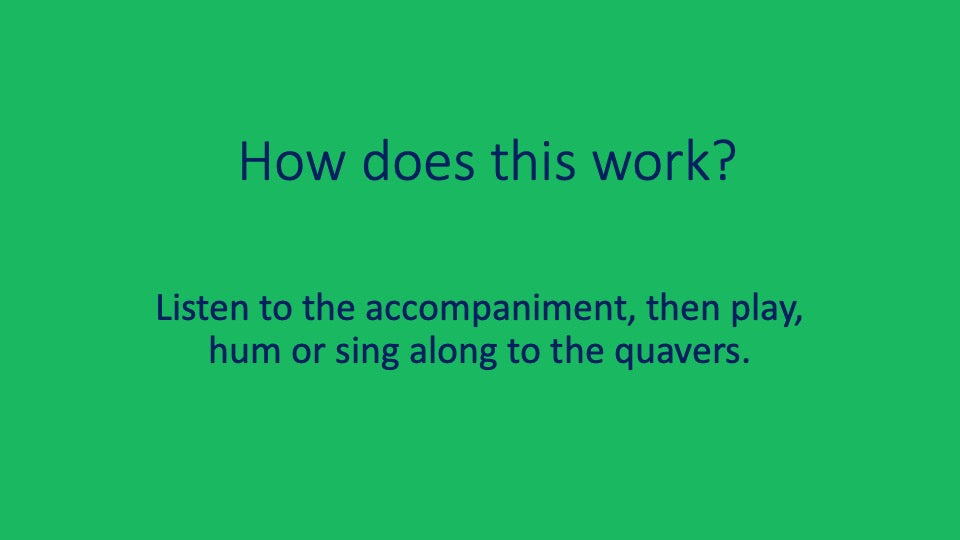 How does this work?

Listen to the accompaniment, then play, hum or sing along to the quavers.